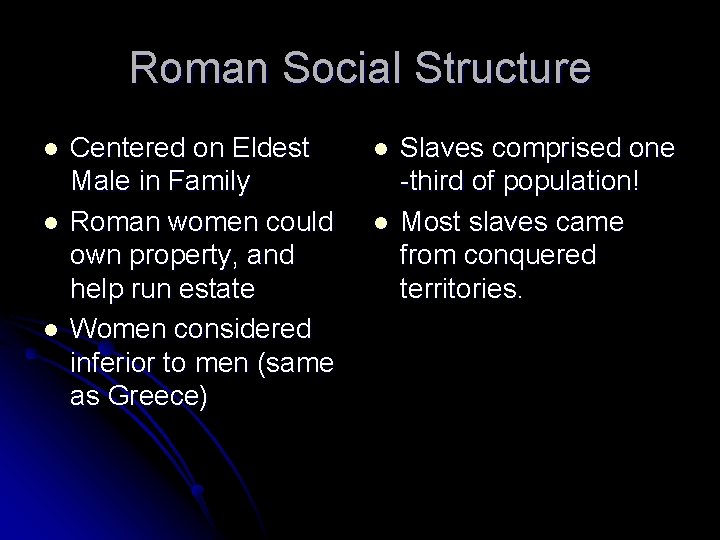 Roman Social Structure

- Centered on Eldest Male in Family
- Roman women could own property, and help run estate
- Women considered inferior to men (same as Greece)

- Slaves comprised one -third of population!
- Most slaves came from conquered territories.